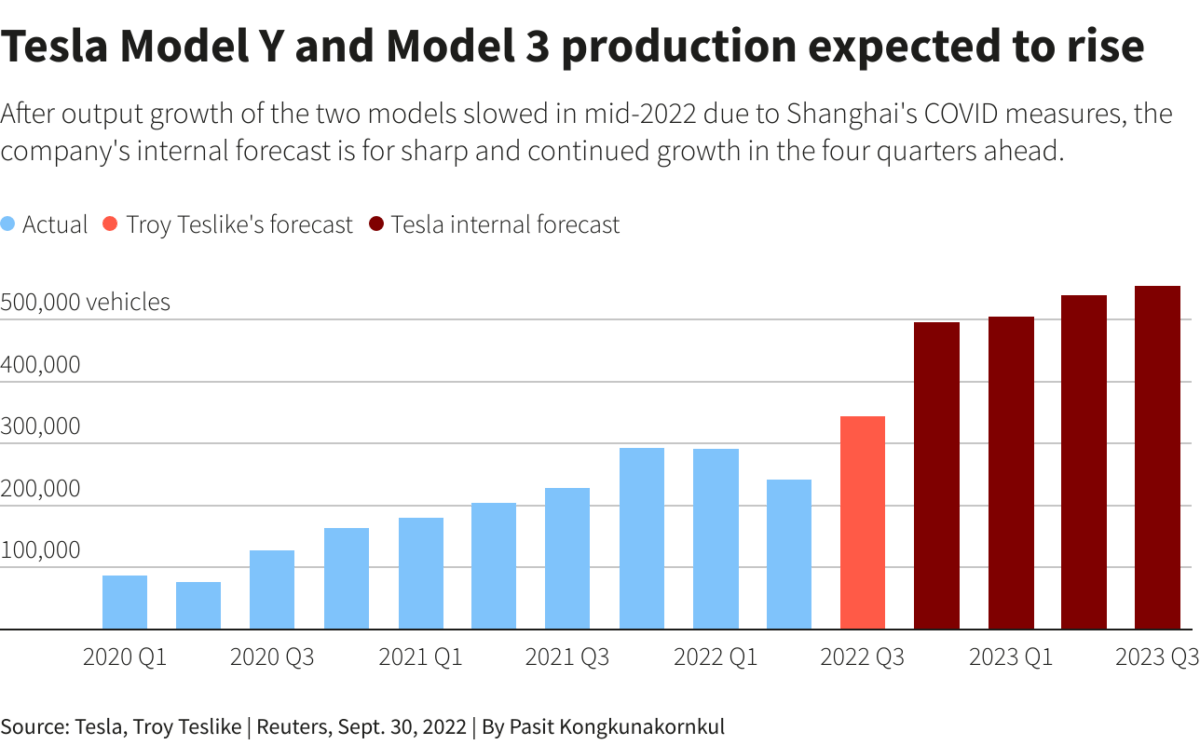 Tesla Model Y and Model 3 production expected to rise

After output growth of the two models slowed in mid-2022 due to Shanghai's COVID measures, the company's internal forecast is for sharp and continued growth in the four quarters ahead.

Actual
Troy Teslike's forecast
Tesla internal forecast

500,000 vehicles
400,000
300,000
200,000
100,000

2020 Q1
2020 Q3
2021 Q1
2021 Q3
2022 Q1
2022 Q3
2023 Q1
2023 Q3

Source: Tesla, Troy Teslike | Reuters, Sept. 30, 2022 | By Pasit Kongkunakornkul